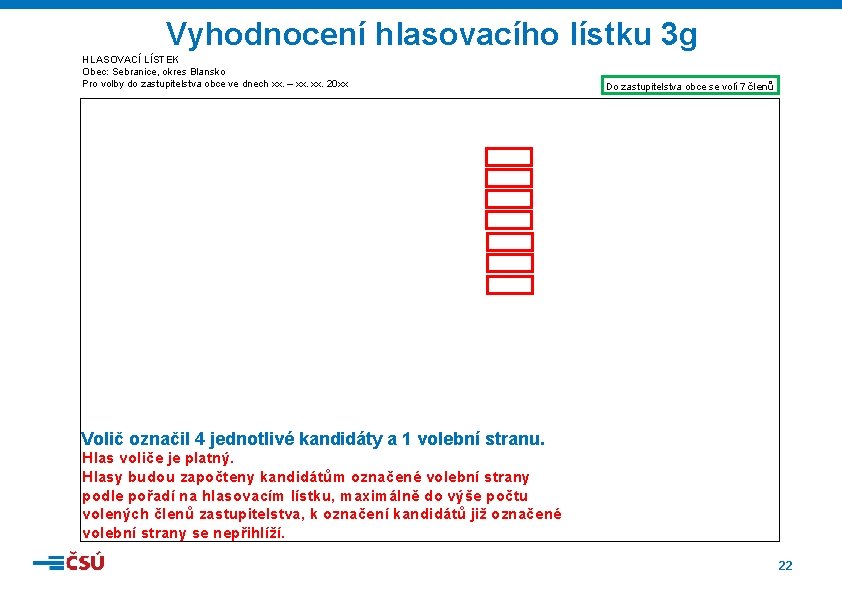 Vyhodnocení hlasovacího lístku 3g

HLASOVACÍ LÍSTEK
Obec: Sebranice, okres Blansko
Pro volby do zastupitelstva obce ve dnech xx. – xx. xx. 20xx

Do zastupitelstva obce se volí 7 členů

Volič označil 4 jednotlivé kandidáty a 1 volební stranu.
Hlas voliče je platný.
Hlasy budou započteny kandidátům označené volební strany podle pořadí na hlasovacím lístku, maximálně do výše počtu volených členů zastupitelstva, k označení kandidátů již označené volební strany se nepřihlíží.

ČSÚ

22